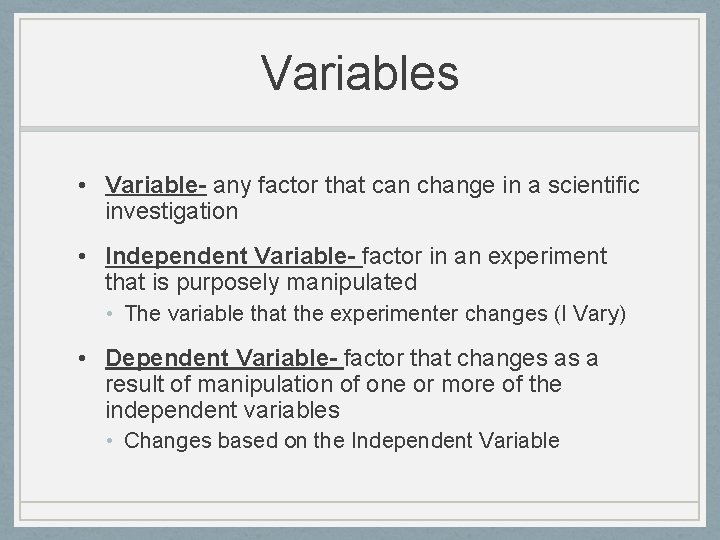 Variables

• Variable- any factor that can change in a scientific investigation

• Independent Variable- factor in an experiment that is purposely manipulated
  • The variable that the experimenter changes (I Vary)

• Dependent Variable- factor that changes as a result of manipulation of one or more of the independent variables
  • Changes based on the Independent Variable